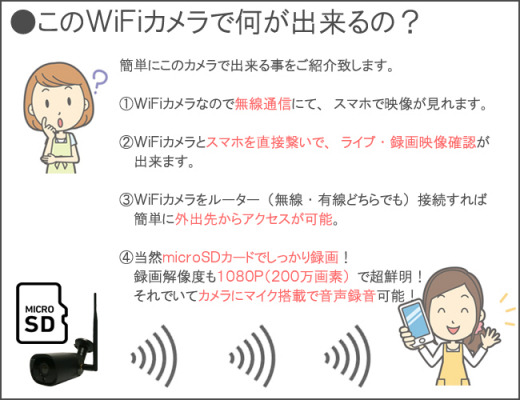 ●このWiFiカメラで何が出来るの？

?

簡単にこのカメラで出来る事をご紹介致します。

①WiFiカメラなので無線通信にて、スマホで映像が見れます。

②WiFiカメラとスマホを直接繋いで、ライブ・録画映像確認が出来ます。

③WiFiカメラをルーター（無線・有線どちらでも）接続すれば簡単に外出先からアクセスが可能。

④当然microSDカードでしっかり録画！
録画解像度も1080P（200万画素）で超鮮明！
それでいてカメラにマイク搭載で音声録音可能！

MICRO SD